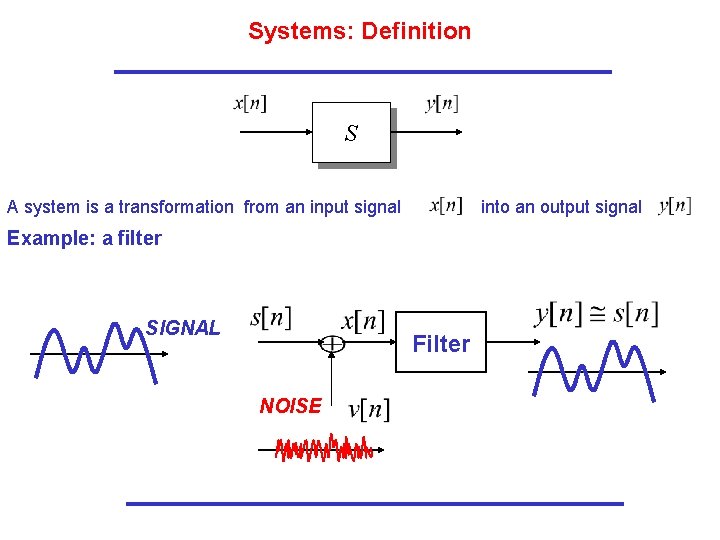 Systems: Definition

$x[n]$ $S$ $y[n]$

A system is a transformation from an input signal $x[n]$ into an output signal $y[n]$

Example: a filter

SIGNAL

$s[n]$ $x[n]$ Filter $y[n] \cong s[n]$

NOISE $v[n]$